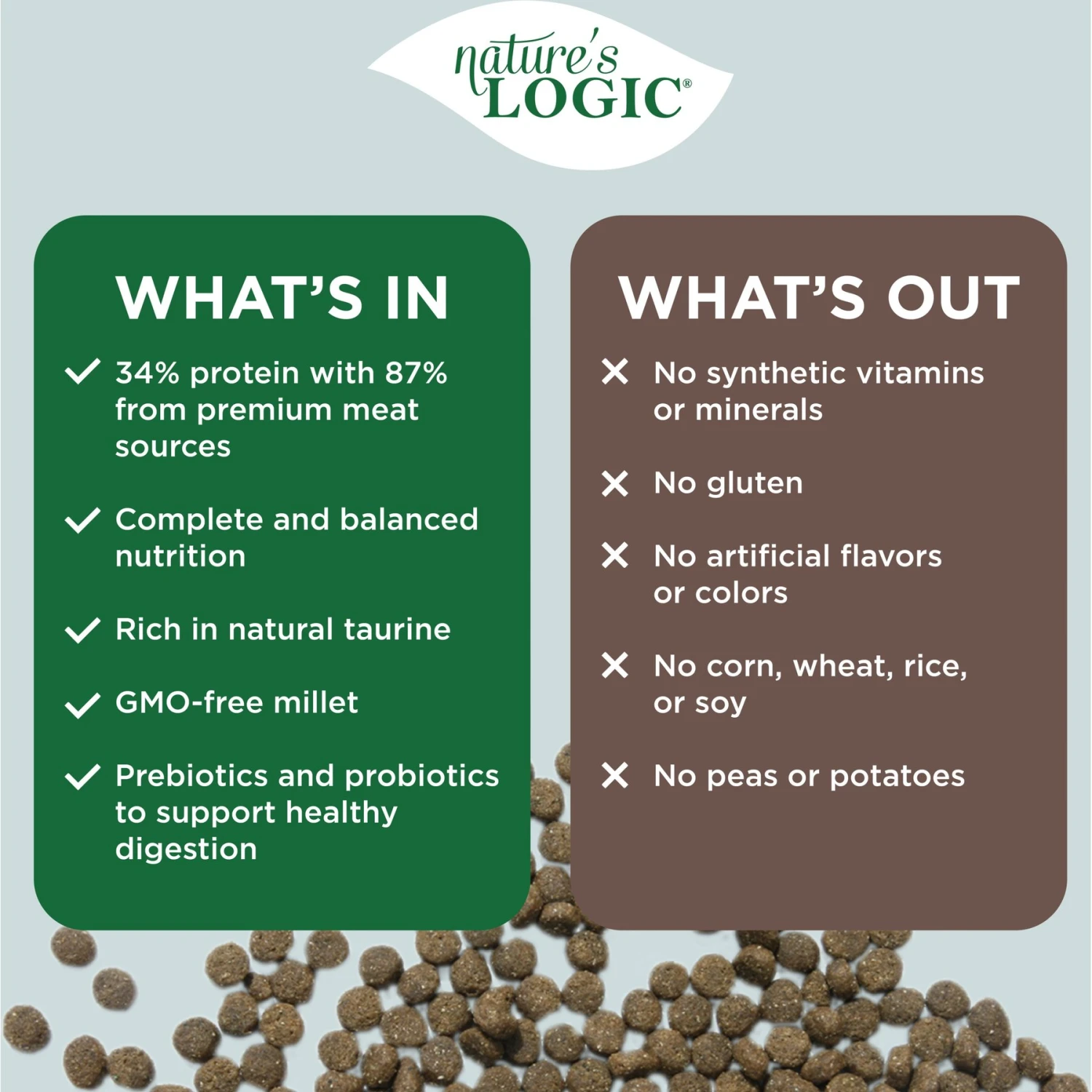 nature's LOGIC®

WHAT'S IN

✓ 34% protein with 87% from premium meat sources

✓ Complete and balanced nutrition

✓ Rich in natural taurine

✓ GMO-free millet

✓ Prebiotics and probiotics to support healthy digestion

WHAT'S OUT

✕ No synthetic vitamins or minerals

✕ No gluten

✕ No artificial flavors or colors

✕ No corn, wheat, rice, or soy

✕ No peas or potatoes